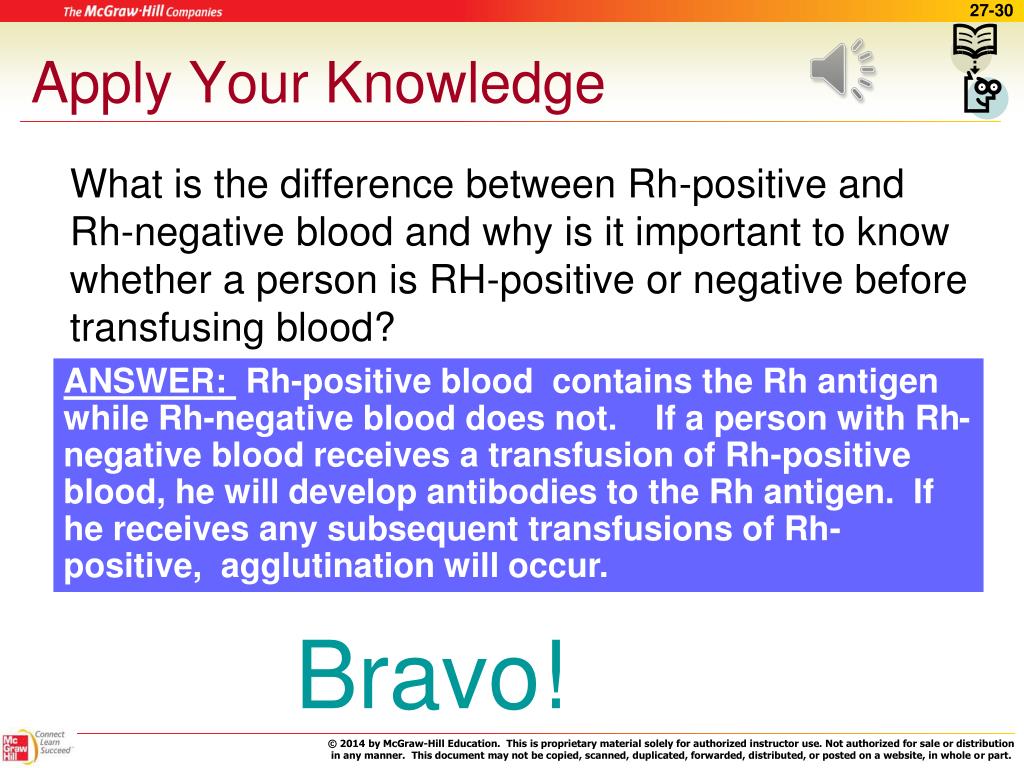 The McGraw·Hill Companies

27-30

Apply Your Knowledge

What is the difference between Rh-positive and Rh-negative blood and why is it important to know whether a person is RH-positive or negative before transfusing blood?

ANSWER: Rh-positive blood contains the Rh antigen while Rh-negative blood does not. If a person with Rh-negative blood receives a transfusion of Rh-positive blood, he will develop antibodies to the Rh antigen. If he receives any subsequent transfusions of Rh-positive, agglutination will occur.

Bravo!

Mc Graw Hill Connect Learn Succeed

© 2014 by McGraw-Hill Education. This is proprietary material solely for authorized instructor use. Not authorized for sale or distribution in any manner. This document may not be copied, scanned, duplicated, forwarded, distributed, or posted on a website, in whole or part.